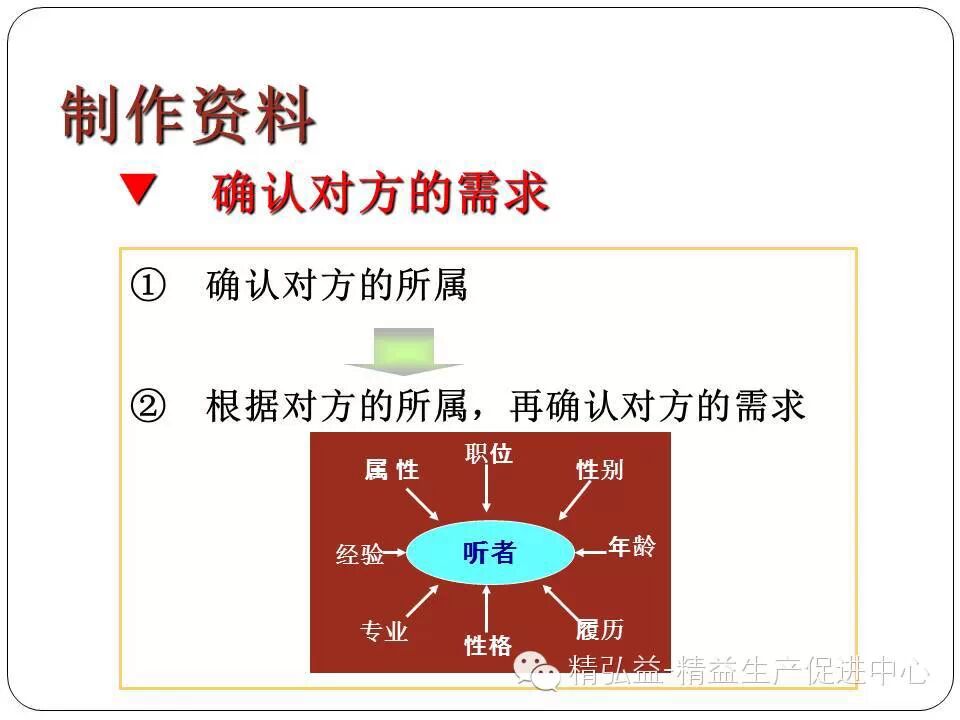 制作资料

▼ 确认对方的需求

① 确认对方的所属

② 根据对方的所属，再确认对方的需求

属 性
职位
性别
经验
听者
年龄
专业
性格
履历

精弘益-精益生产促进中心